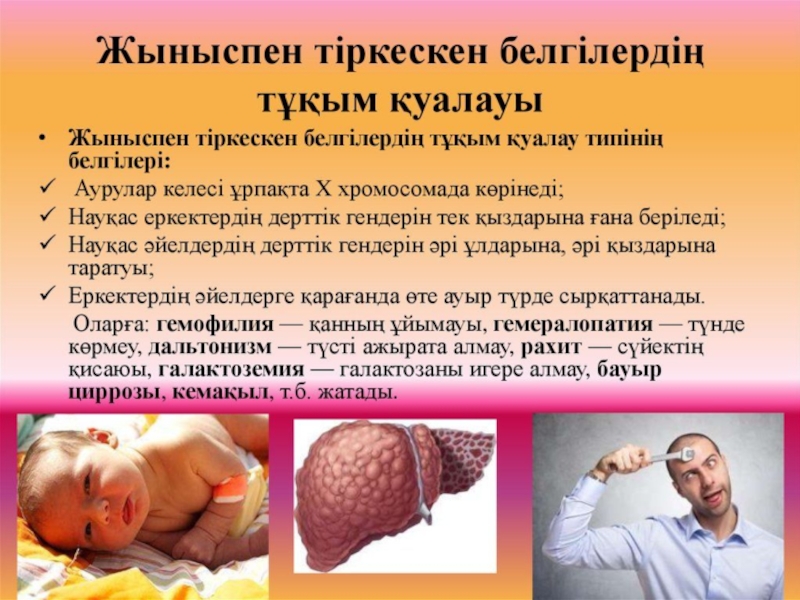 Жыныспен тіркескен белгілердің тұқым қуалауы

• Жыныспен тіркескен белгілердің тұқым қуалау типінің белгілері:
✓ Аурулар келесі ұрпақта Х хромосомада көрінеді;
✓ Науқас еркектердің дерттік гендерін тек қыздарына ғана беріледі;
✓ Науқас әйелдердің дерттік гендерін әрі ұлдарына, әрі қыздарына таратуы;
✓ Еркектердің әйелдерге қарағанда өте ауыр түрде сырқаттанады.

Оларға: гемофилия — қанның ұйымауы, гемералопатия — түнде көрмеу, дальтонизм — түсті ажырата алмау, рахит — сүйектің қисаюы, галактоземия — галактозаны игере алмау, бауыр циррозы, кемақыл, т.б. жатады.